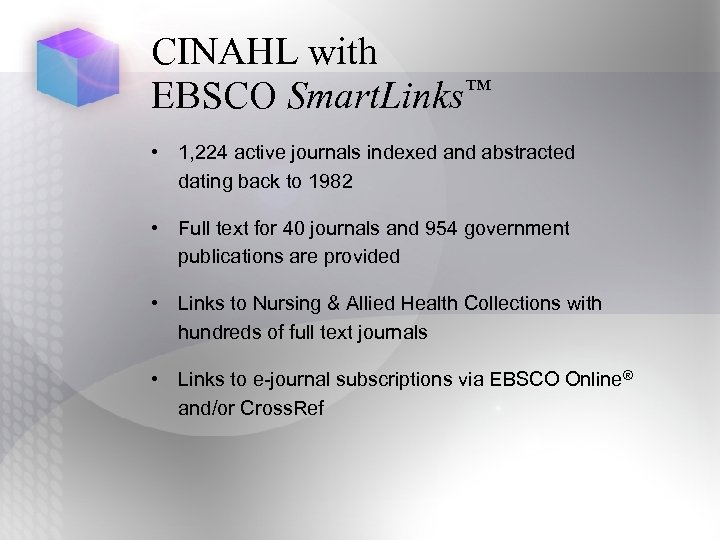 CINAHL with
EBSCO SmartLinks™

• 1,224 active journals indexed and abstracted dating back to 1982

• Full text for 40 journals and 954 government publications are provided

• Links to Nursing & Allied Health Collections with hundreds of full text journals

• Links to e-journal subscriptions via EBSCO Online® and/or CrossRef